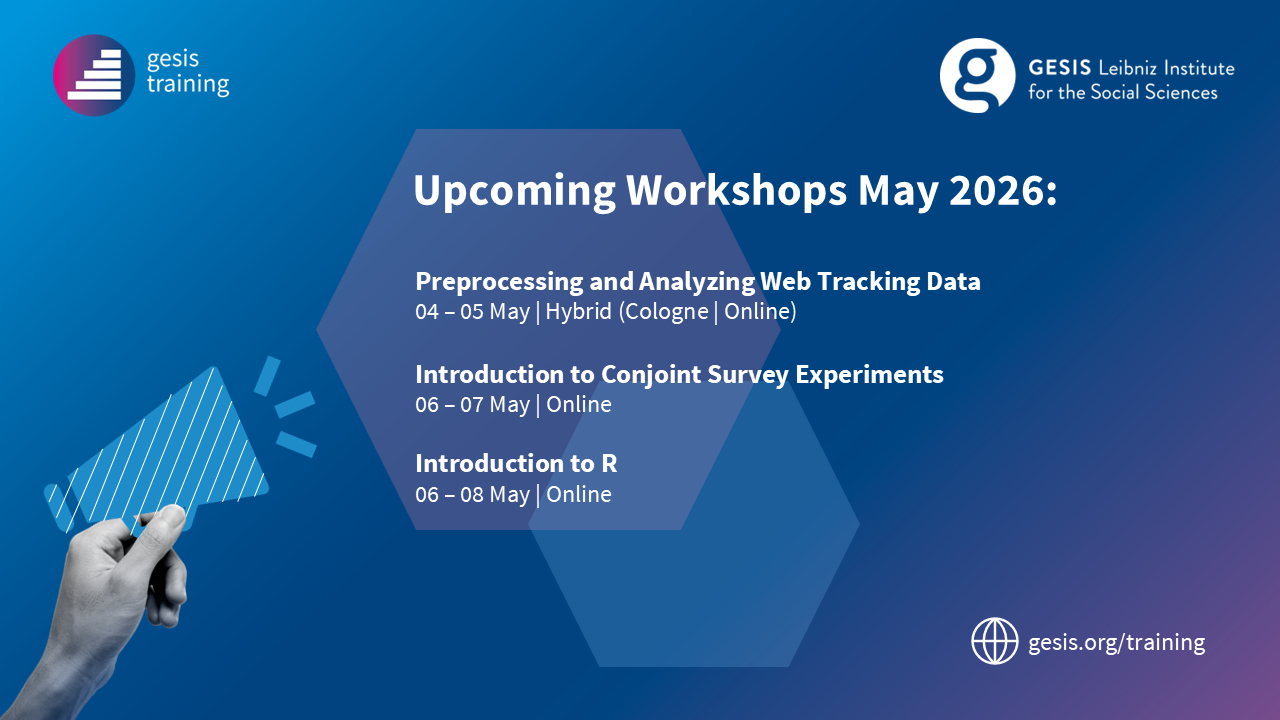 gesis training

GESIS Leibniz Institute for the Social Sciences

Upcoming Workshops May 2026:

Preprocessing and Analyzing Web Tracking Data
04 – 05 May | Hybrid (Cologne | Online)

Introduction to Conjoint Survey Experiments
06 – 07 May | Online

Introduction to R
06 – 08 May | Online

gesis.org/training